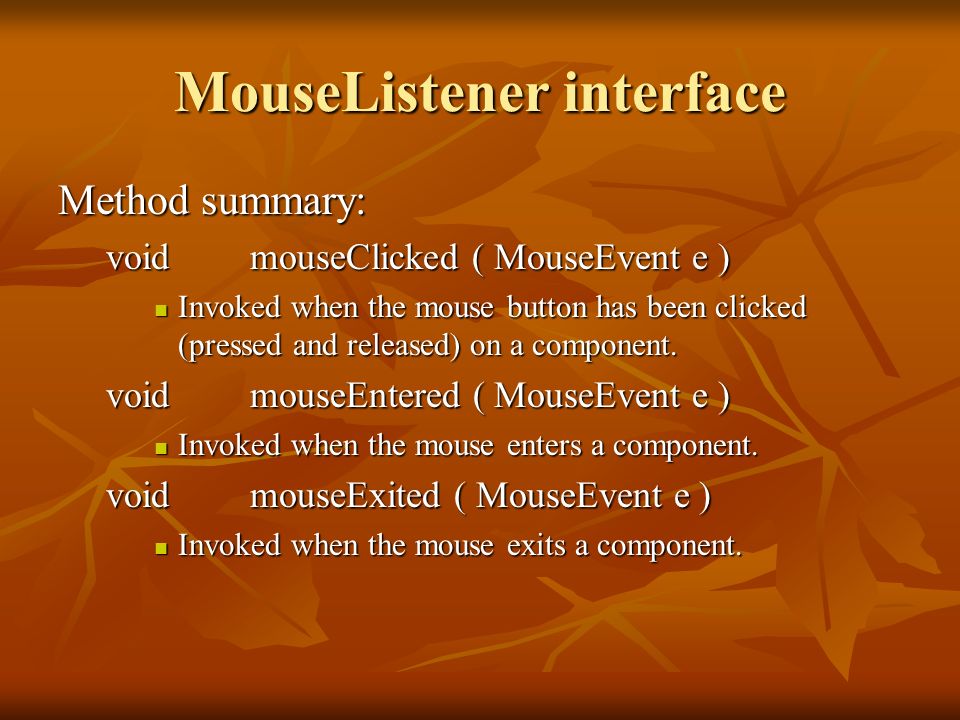 MouseListener interface

Method summary:

void mouseClicked ( MouseEvent e )

Invoked when the mouse button has been clicked (pressed and released) on a component.

void mouseEntered ( MouseEvent e )

Invoked when the mouse enters a component.

void mouseExited ( MouseEvent e )

Invoked when the mouse exits a component.